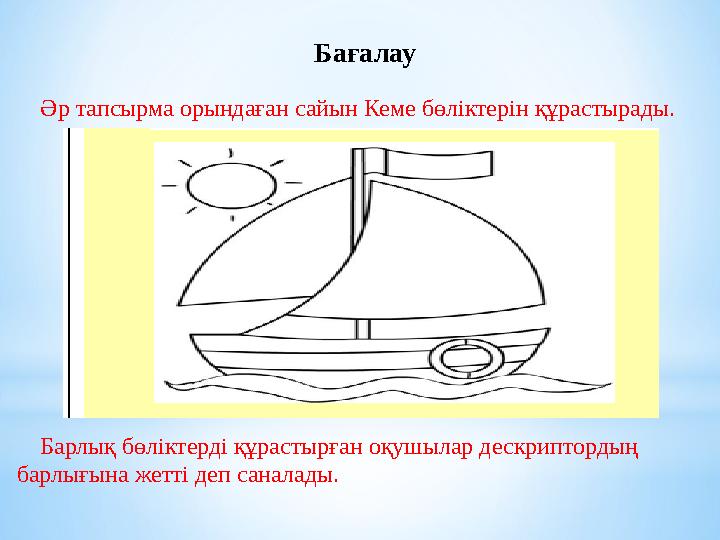 Бағалау

Әр тапсырма орындаған сайын Кеме бөліктерін құрастырады.

Барлық бөліктерді құрастырған оқушылар дескриптордың барлығына жетті деп саналады.